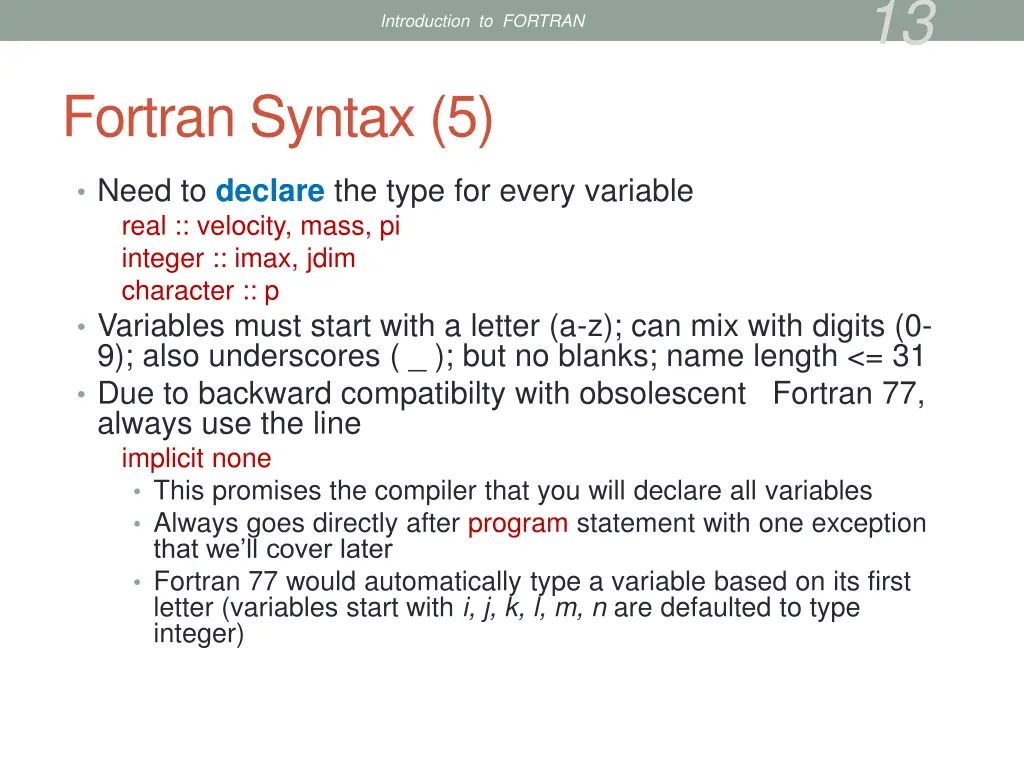 Introduction to FORTRAN

13

Fortran Syntax (5)

• Need to declare the type for every variable
real :: velocity, mass, pi
integer :: imax, jdim
character :: p
• Variables must start with a letter (a-z); can mix with digits (0-9); also underscores ( _ ); but no blanks; name length <= 31
• Due to backward compatibilty with obsolescent Fortran 77, always use the line
implicit none
• This promises the compiler that you will declare all variables
• Always goes directly after program statement with one exception that we'll cover later
• Fortran 77 would automatically type a variable based on its first letter (variables start with i, j, k, l, m, n are defaulted to type integer)